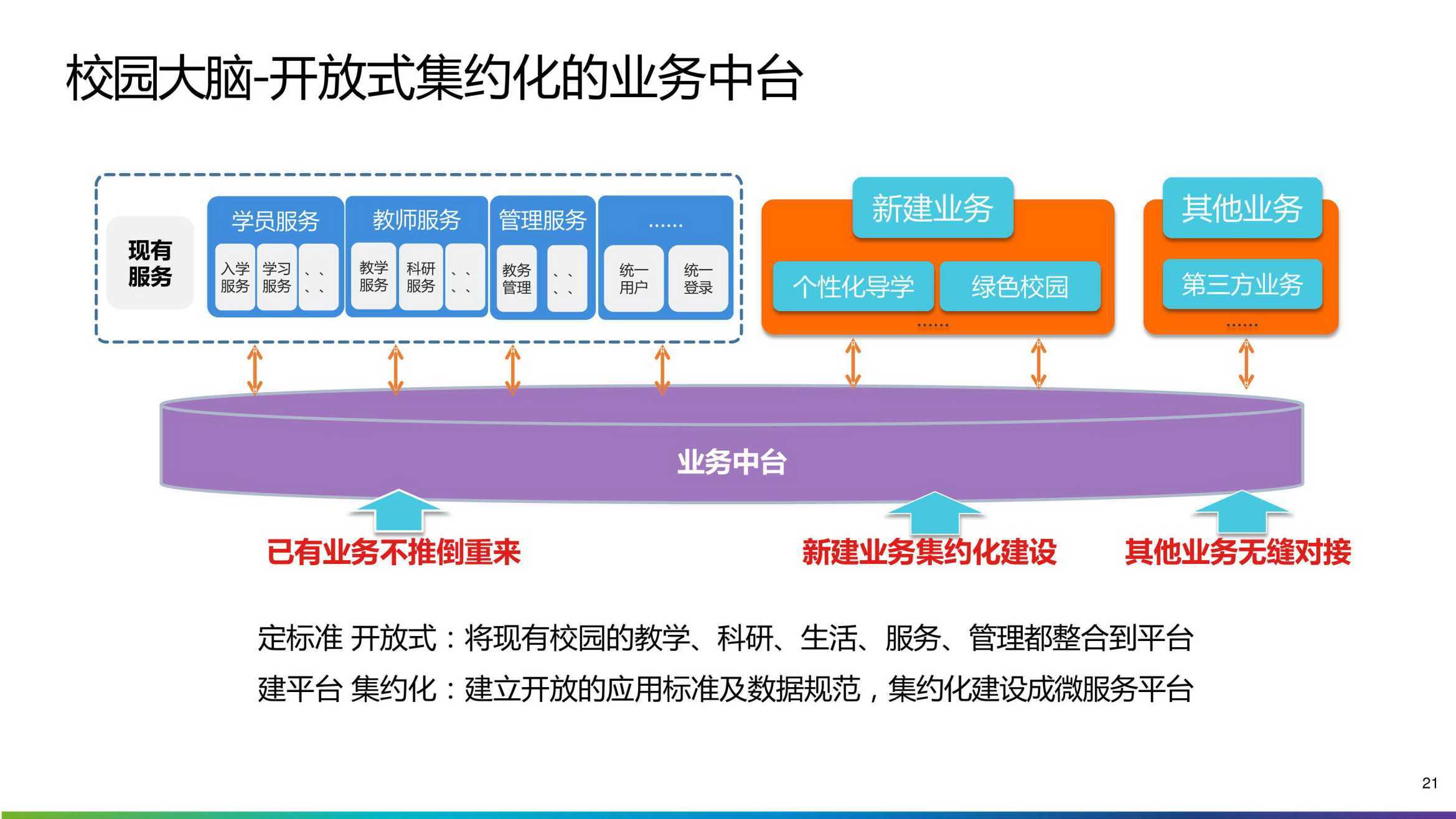 校园大脑-开放式集约化的业务中台

现有服务

学员服务
入学服务
学习服务
、、、、

教师服务
教学服务
科研服务
、、、、

管理服务
教务管理
、、、、

……
统一用户
统一登录

新建业务
个性化导学
绿色校园
……

其他业务
第三方业务
……

业务中台

已有业务不推倒重来

新建业务集约化建设

其他业务无缝对接

定标准 开放式：将现有校园的教学、科研、生活、服务、管理都整合到平台

建平台 集约化：建立开放的应用标准及数据规范，集约化建设成微服务平台

21